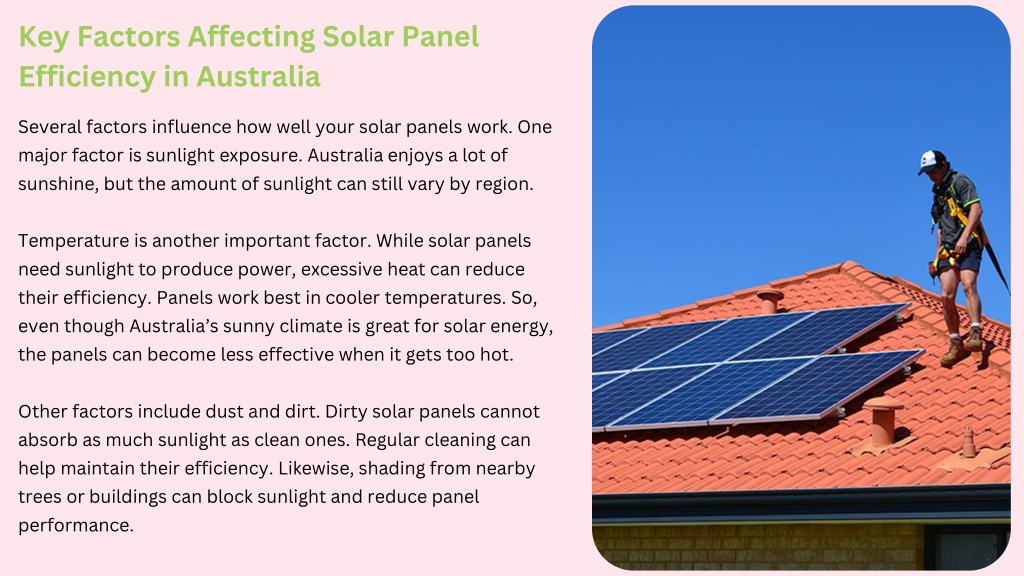 Key Factors Affecting Solar Panel Efficiency in Australia

Several factors influence how well your solar panels work. One major factor is sunlight exposure. Australia enjoys a lot of sunshine, but the amount of sunlight can still vary by region.

Temperature is another important factor. While solar panels need sunlight to produce power, excessive heat can reduce their efficiency. Panels work best in cooler temperatures. So, even though Australia's sunny climate is great for solar energy, the panels can become less effective when it gets too hot.

Other factors include dust and dirt. Dirty solar panels cannot absorb as much sunlight as clean ones. Regular cleaning can help maintain their efficiency. Likewise, shading from nearby trees or buildings can block sunlight and reduce panel performance.